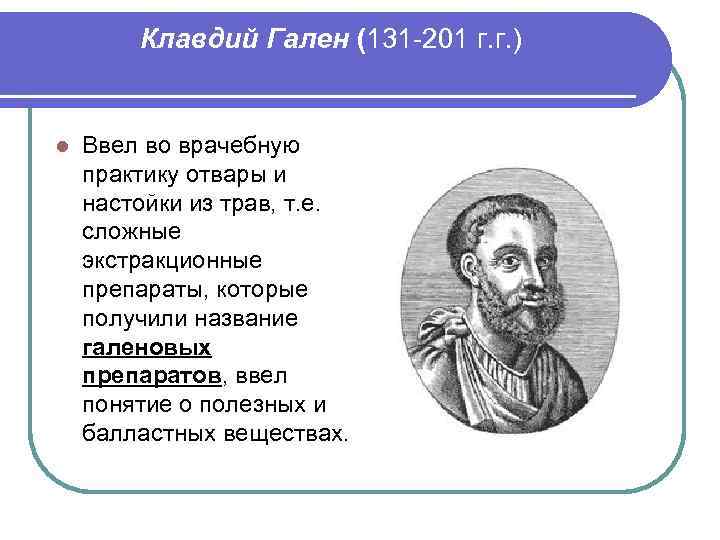 Клавдий Гален (131-201 г.г.)

Ввел во врачебную практику отвары и настойки из трав, т.е. сложные экстракционные препараты, которые получили название галеновых препаратов, ввел понятие о полезных и балластных веществах.